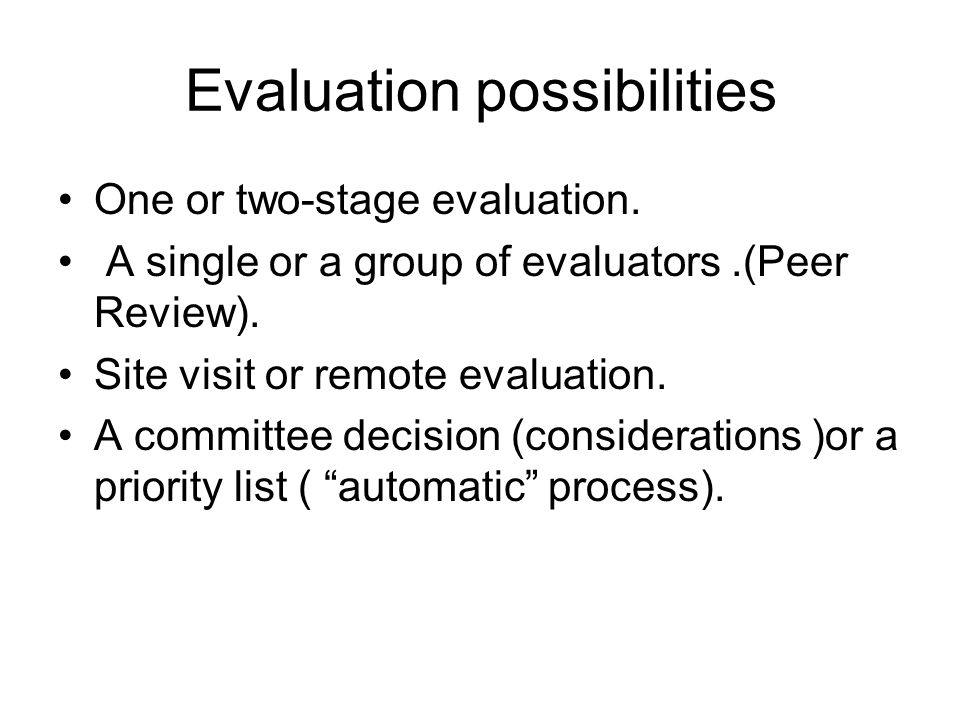 Evaluation possibilities

• One or two-stage evaluation.
• A single or a group of evaluators .(Peer Review).
• Site visit or remote evaluation.
• A committee decision (considerations )or a priority list ( “automatic” process).